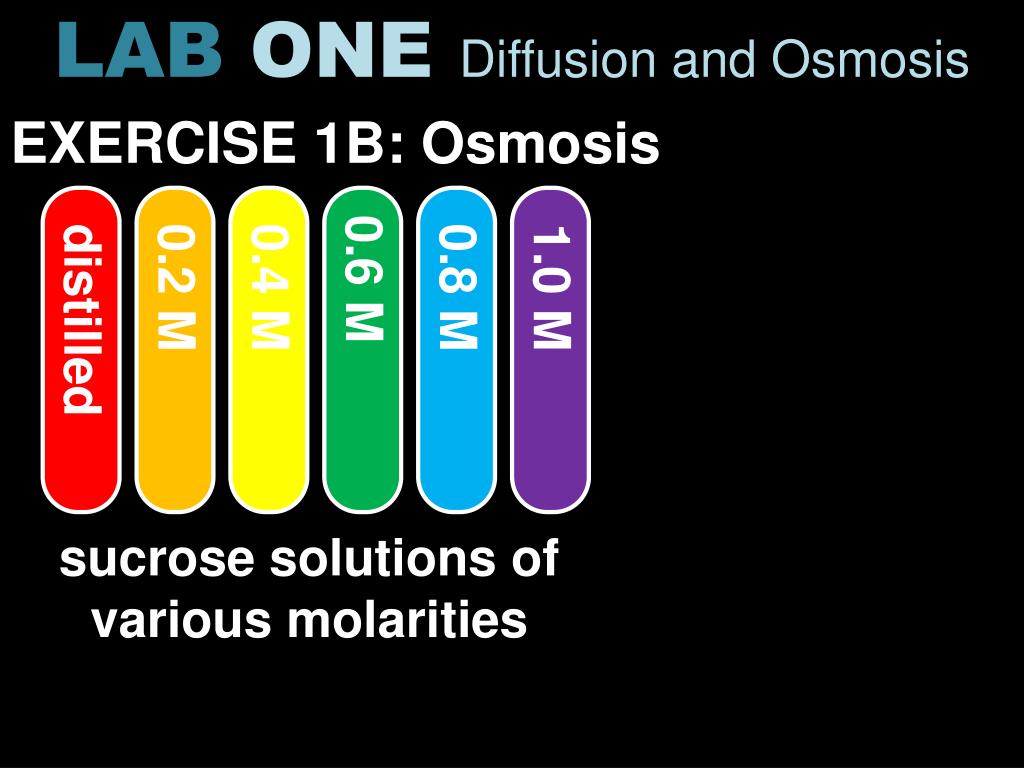 LAB ONE Diffusion and Osmosis

EXERCISE 1B: Osmosis

distilled

0.2 M

0.4 M

0.6 M

0.8 M

1.0 M

sucrose solutions of various molarities